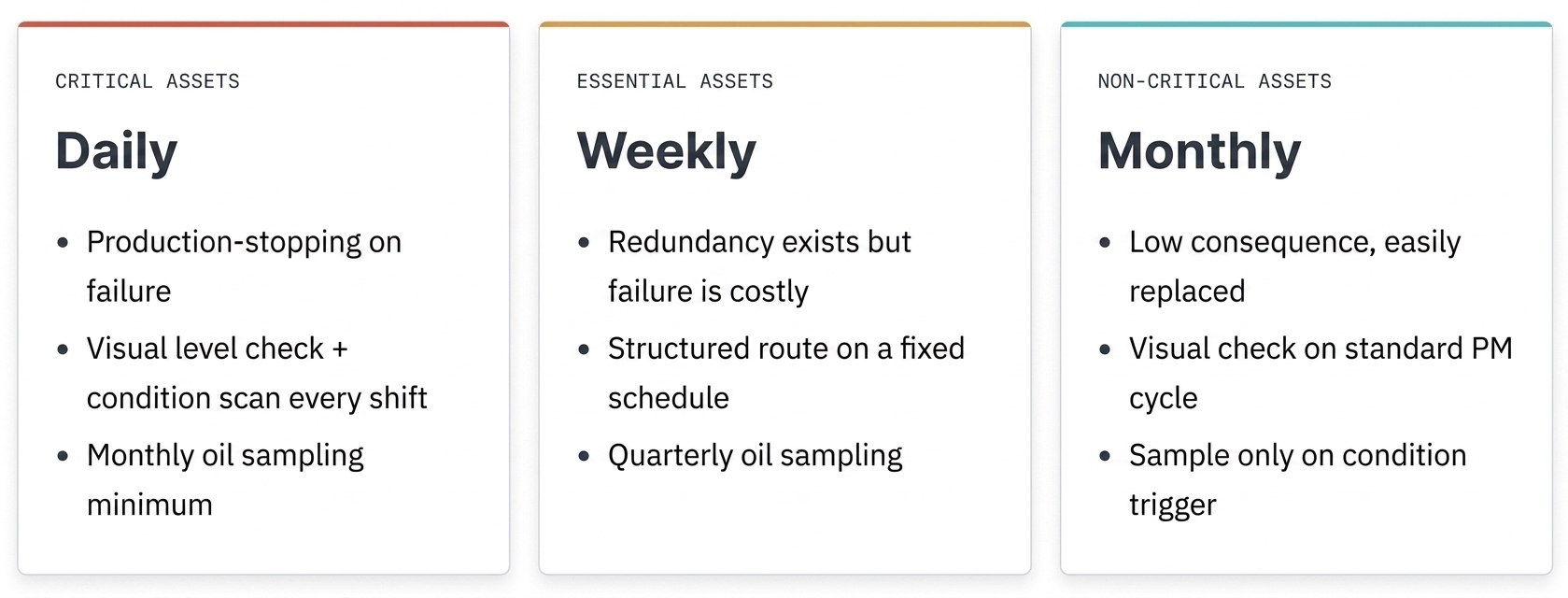 CRITICAL ASSETS

Daily

- Production-stopping on failure
- Visual level check + condition scan every shift
- Monthly oil sampling minimum

ESSENTIAL ASSETS

Weekly

- Redundancy exists but failure is costly
- Structured route on a fixed schedule
- Quarterly oil sampling

NON-CRITICAL ASSETS

Monthly

- Low consequence, easily replaced
- Visual check on standard PM cycle
- Sample only on condition trigger